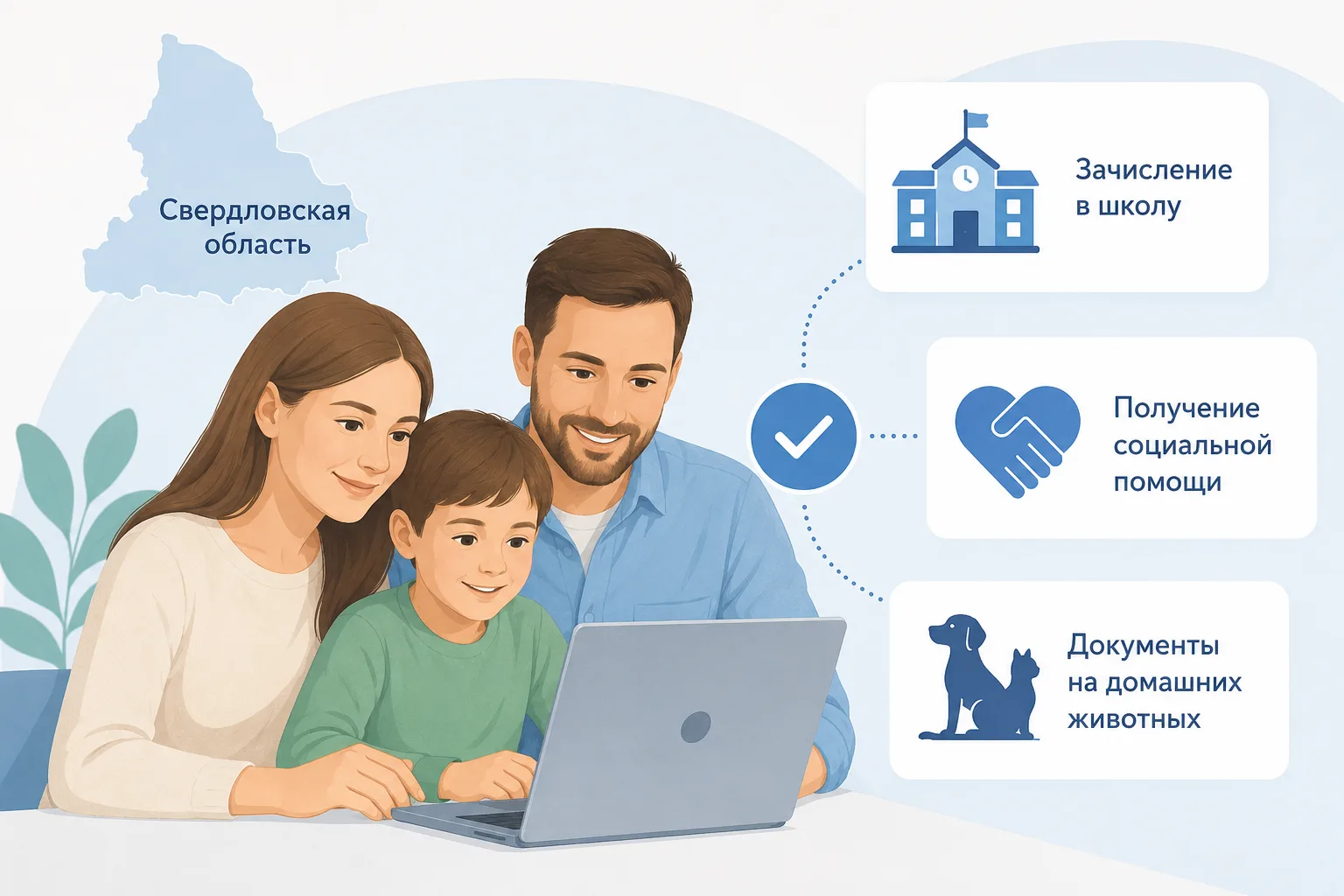 Свердловская область

Зачисление в школу

Получение социальной помощи

Документы на домашних животных